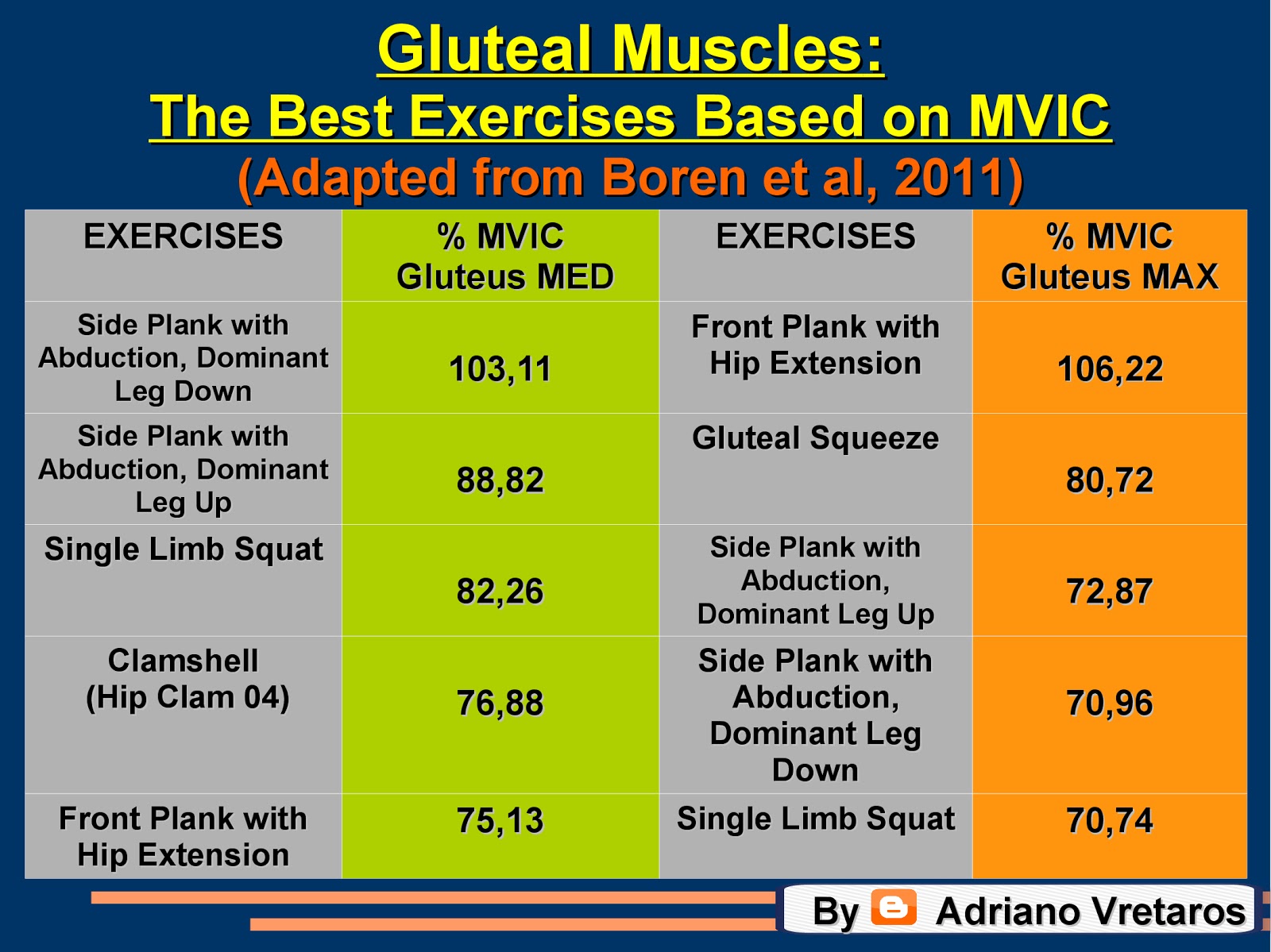 Gluteal Muscles:
The Best Exercises Based on MVIC
(Adapted from Boren et al, 2011)

| EXERCISES | % MVIC Gluteus MED | EXERCISES | % MVIC Gluteus MAX |
|---|---|---|---|
| Side Plank with Abduction, Dominant Leg Down | 103,11 | Front Plank with Hip Extension | 106,22 |
| Side Plank with Abduction, Dominant Leg Up | 88,82 | Gluteal Squeeze | 80,72 |
| Single Limb Squat | 82,26 | Side Plank with Abduction, Dominant Leg Up | 72,87 |
| Clamshell (Hip Clam 04) | 76,88 | Side Plank with Abduction, Dominant Leg Down | 70,96 |
| Front Plank with Hip Extension | 75,13 | Single Limb Squat | 70,74 |

By Adriano Vretaros